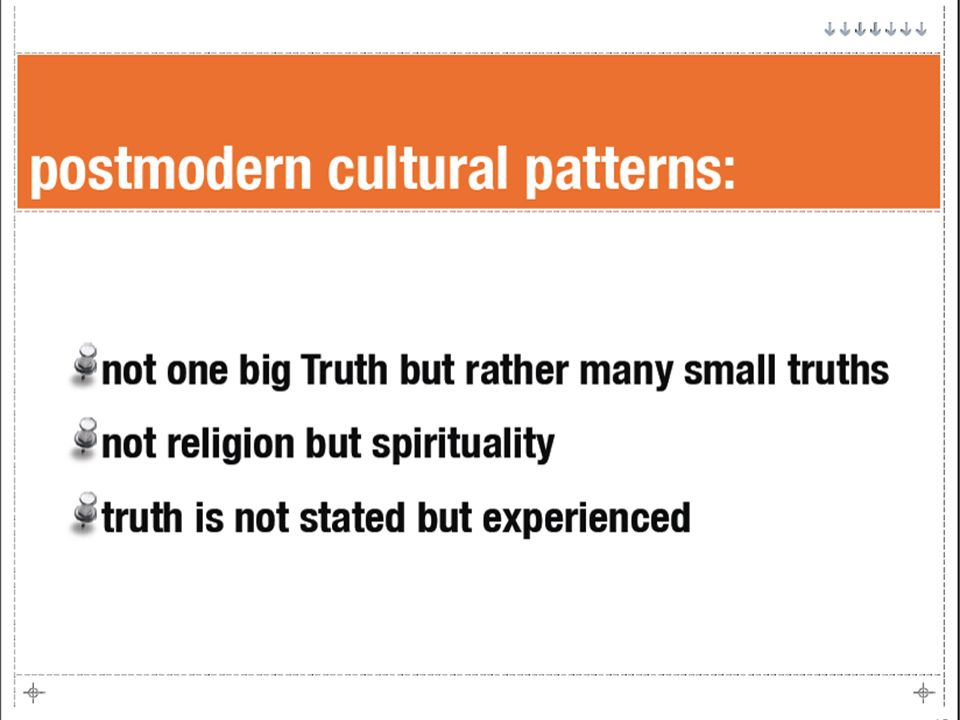 postmodern cultural patterns:

not one big Truth but rather many small truths

not religion but spirituality

truth is not stated but experienced